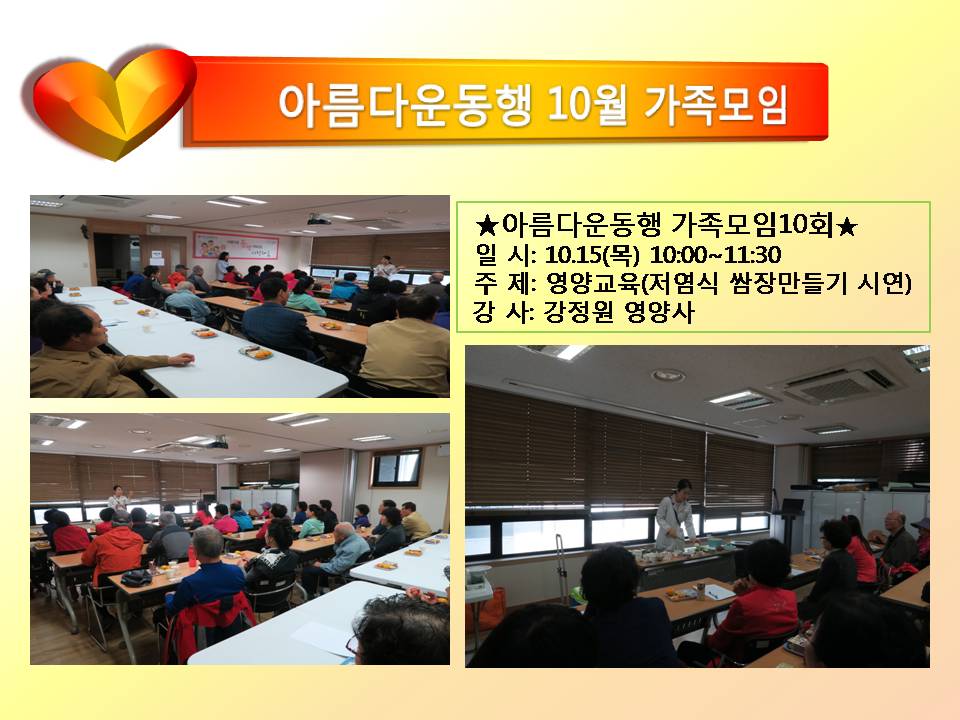 아름다운동행 10월 가족모임

★아름다운동행 가족모임10회★
일 시: 10.15(목) 10:00~11:30
주 제: 영양교육(저염식 쌈장만들기 시연)
강 사: 강정원 영양사